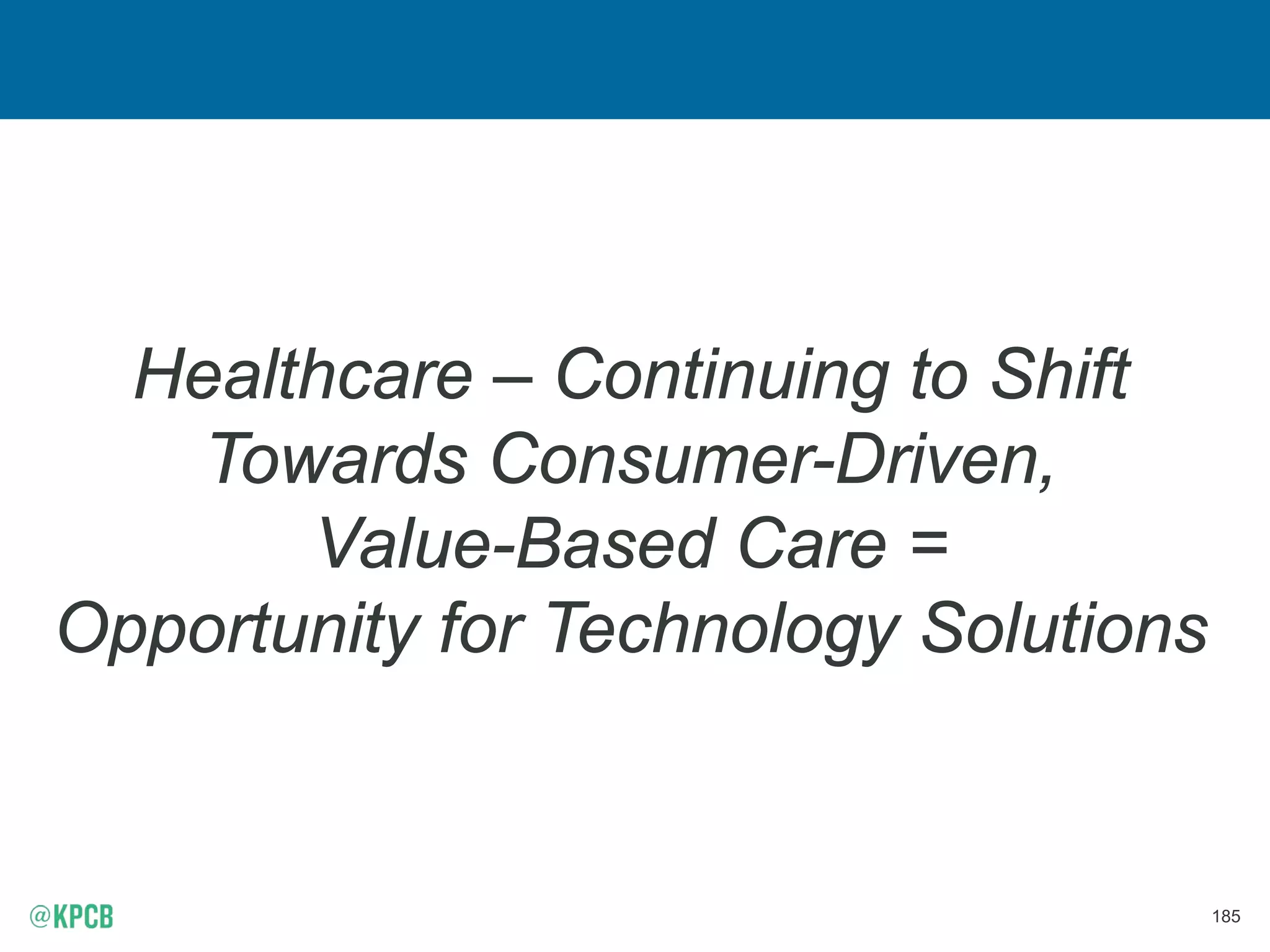 Healthcare – Continuing to Shift Towards Consumer-Driven, Value-Based Care = Opportunity for Technology Solutions

@KPCB

185